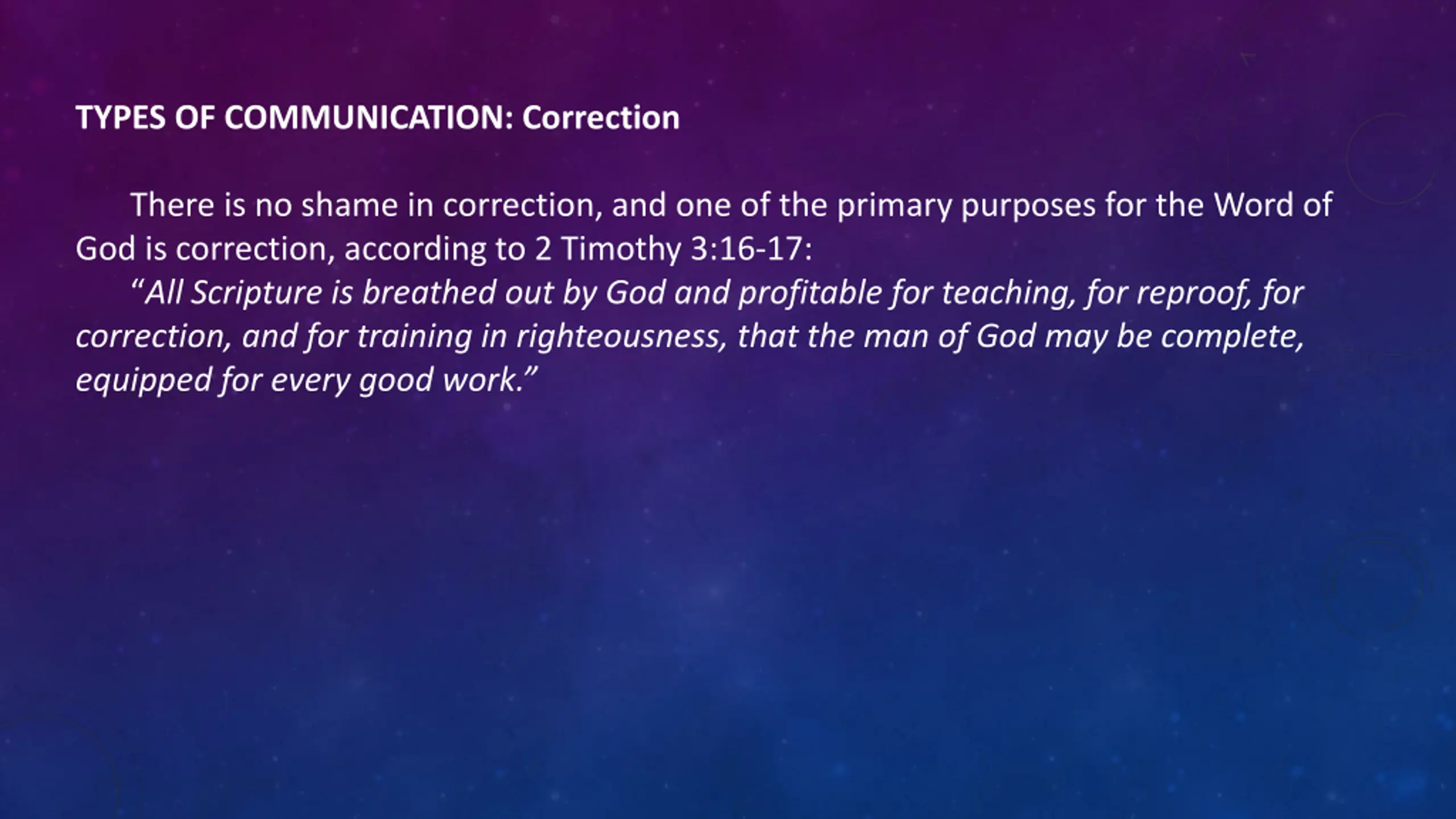 TYPES OF COMMUNICATION: Correction

There is no shame in correction, and one of the primary purposes for the Word of God is correction, according to 2 Timothy 3:16-17:

“All Scripture is breathed out by God and profitable for teaching, for reproof, for correction, and for training in righteousness, that the man of God may be complete, equipped for every good work.”